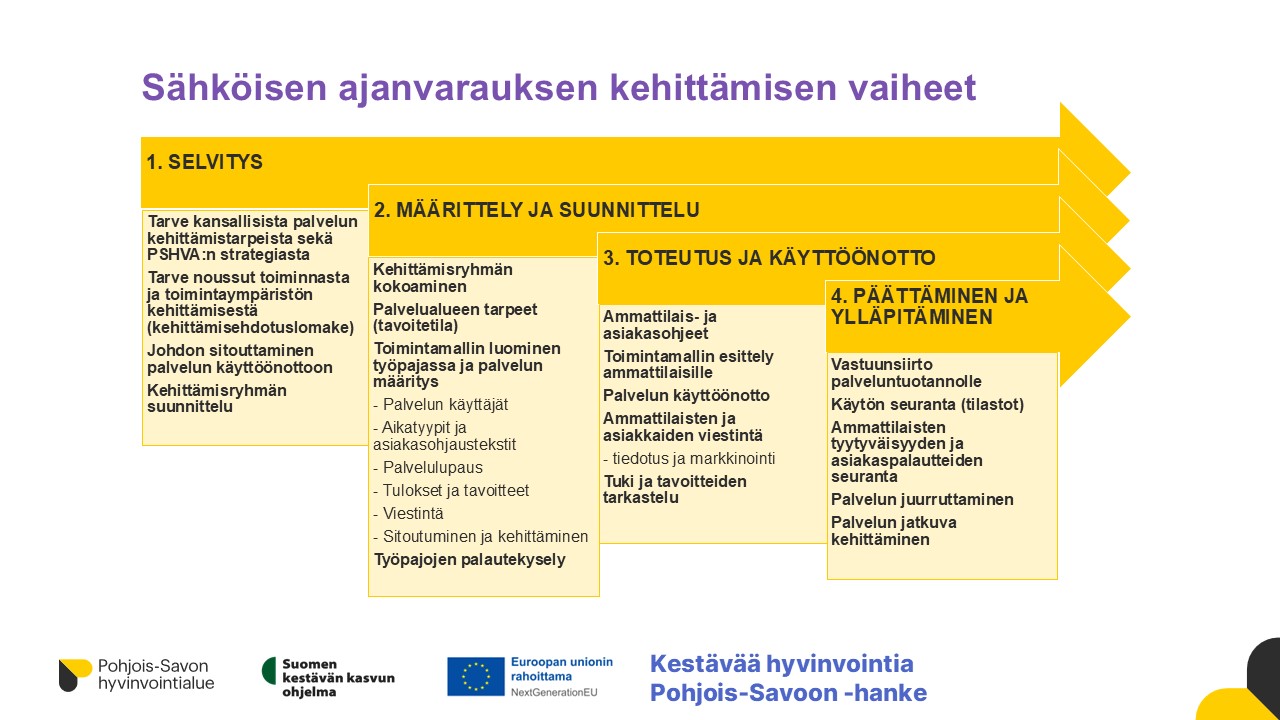 Sähköisen ajanvarauksen kehittämisen vaiheet

1. SELVITYS

Tarve kansallisista palvelun kehittämistarpeista sekä PSHVA:n strategiasta

Tarve noussut toiminnasta ja toimintaympäristön kehittämisestä (kehittämisehdotuslomake)

Johdon sitouttaminen palvelun käyttöönottoon

Kehittämisryhmän suunnittelu

2. MÄÄRITTELY JA SUUNNITTELU

Kehittämisryhmän kokoaminen

Palvelualueen tarpeet (tavoitetila)

Toimintamallin luominen työpajassa ja palvelun määritys

- Palvelun käyttäjät

- Aikatyypit ja asiakasohjaustekstit

- Palvelulupaus

- Tulokset ja tavoitteet

- Viestintä

- Sitoutuminen ja kehittäminen

Työpajojen palautekysely

3. TOTEUTUS JA KÄYTTÖÖNOTTO

Ammattilais- ja asiakasohjeet

Toimintamallin esittely ammattilaisille

Palvelun käyttöönotto

Ammattilaisten ja asiakkaiden viestintä

- tiedotus ja markkinointi

Tuki ja tavoitteiden tarkastelu

4. PÄÄTTÄMINEN JA YLLÄPITÄMINEN

Vastuunsiirto palveluntuotannolle

Käytön seuranta (tilastot)

Ammattilaisten tyytyväisyyden ja asiakaspalautteiden seuranta

Palvelun juurruttaminen

Palvelun jatkuva kehittäminen

Pohjois-Savon hyvinvointialue

Suomen kestävän kasvun ohjelma

Euroopan unionin rahoittama NextGenerationEU

Kestävää hyvinvointia Pohjois-Savoon -hanke